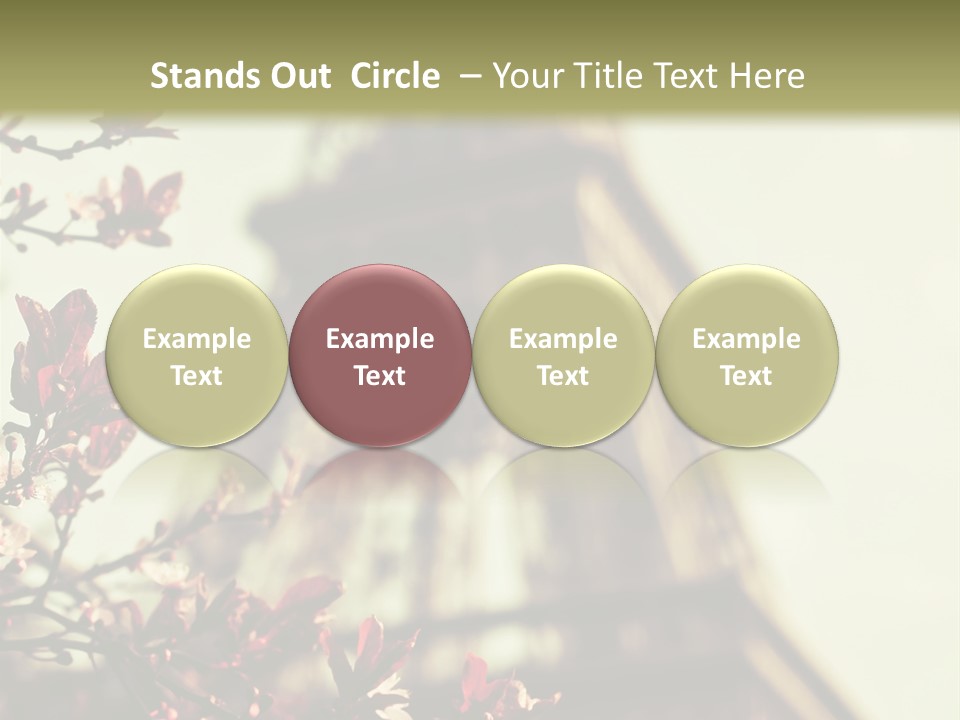 Stands Out Circle – Your Title Text Here

Example Text

Example Text

Example Text

Example Text